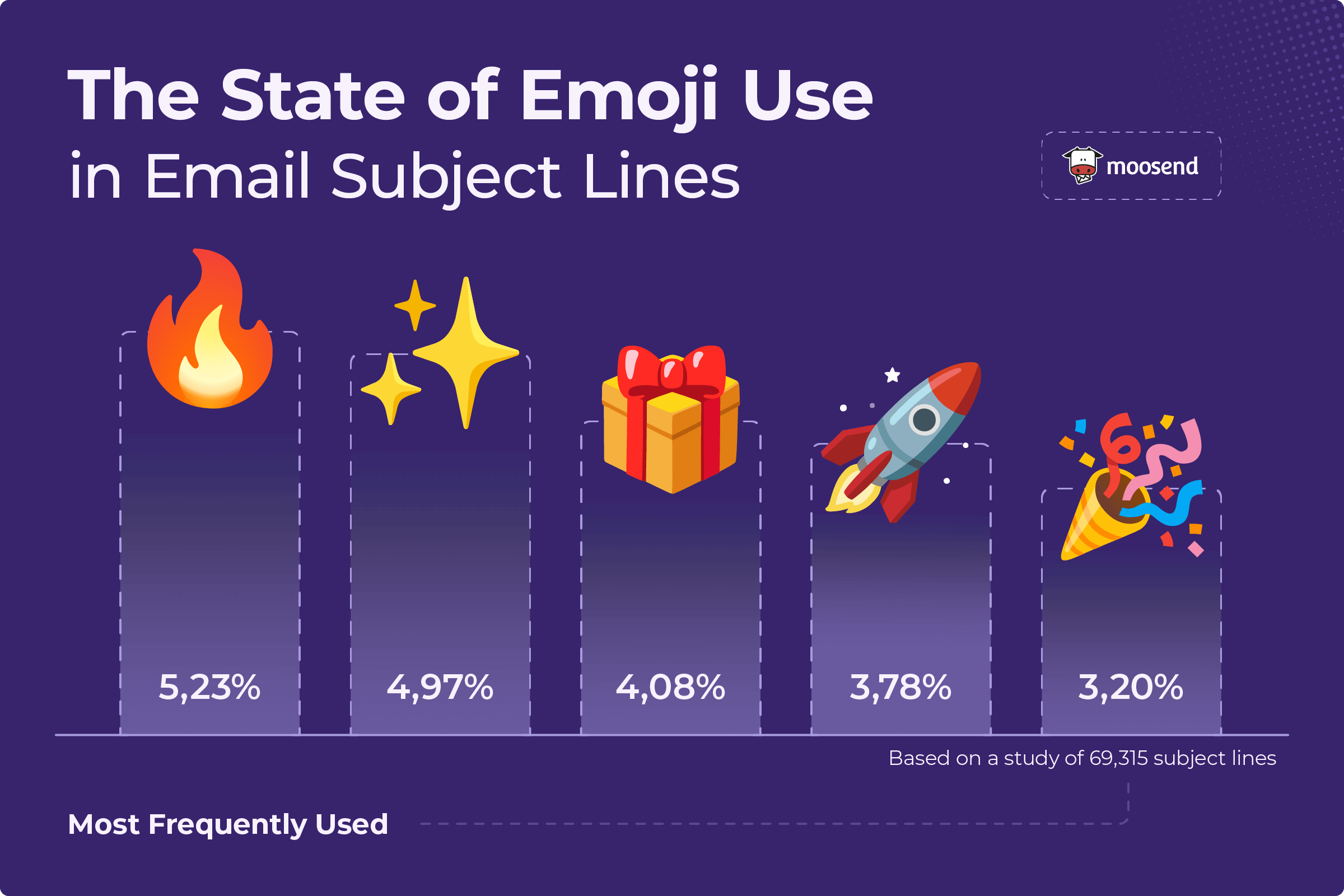 The State of Emoji Use
in Email Subject Lines

moosend

5,23%

4,97%

4,08%

3,78%

3,20%

Based on a study of 69,315 subject lines

Most Frequently Used